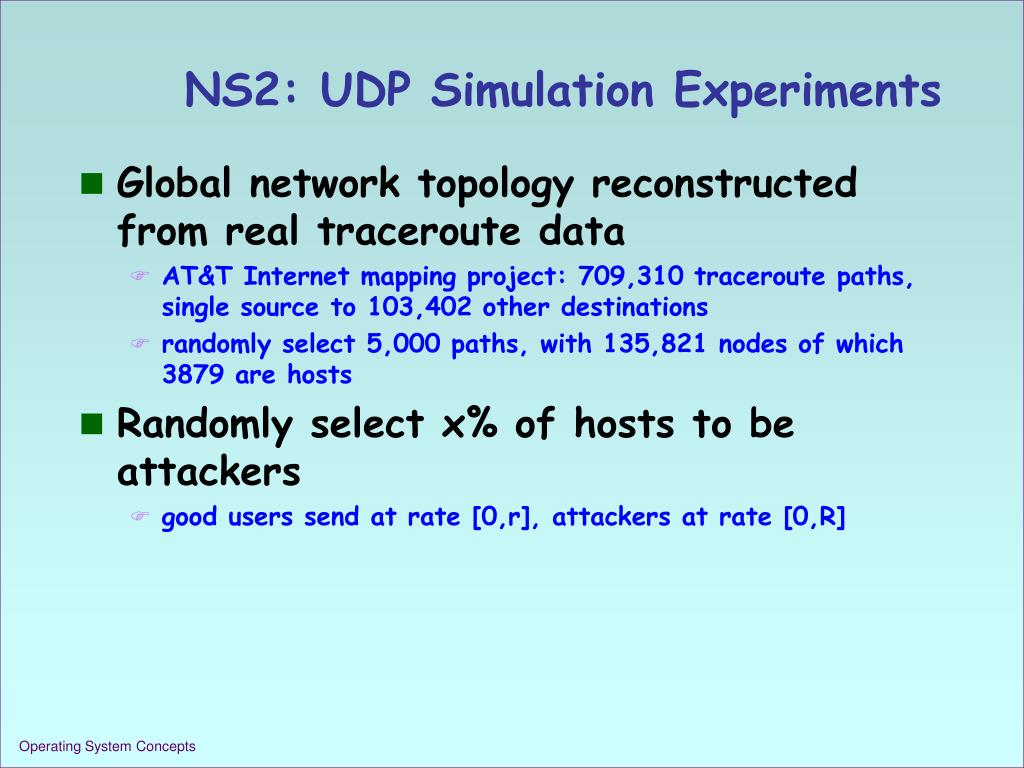 NS2: UDP Simulation Experiments

Global network topology reconstructed from real traceroute data

AT&T Internet mapping project: 709,310 traceroute paths, single source to 103,402 other destinations

randomly select 5,000 paths, with 135,821 nodes of which 3879 are hosts

Randomly select x% of hosts to be attackers

good users send at rate [0,r], attackers at rate [0,R]

Operating System Concepts